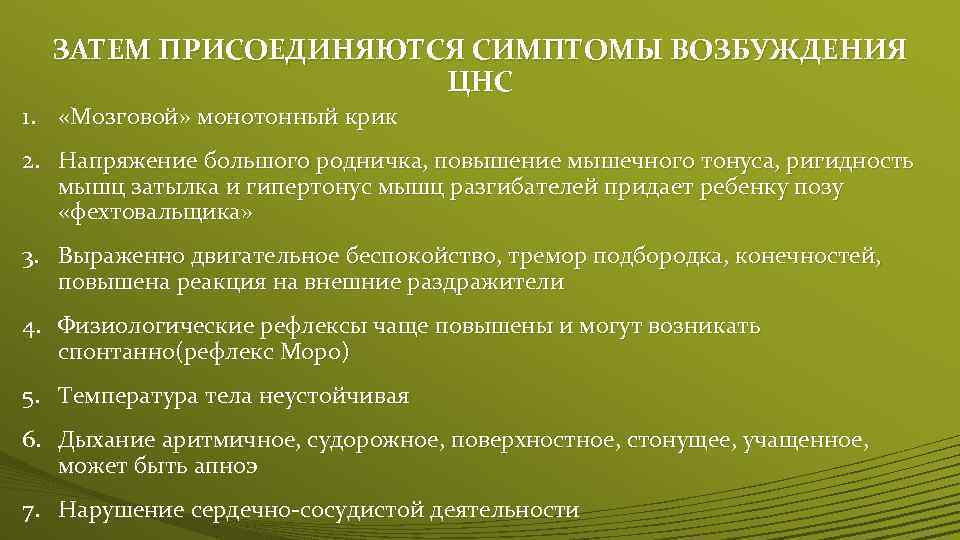 ЗАТЕМ ПРИСОЕДИНЯЮТСЯ СИМПТОМЫ ВОЗБУЖДЕНИЯ ЦНС

1. «Мозговой» монотонный крик

2. Напряжение большого родничка, повышение мышечного тонуса, ригидность мышц затылка и гипертонус мышц разгибателей придает ребенку позу «фехтовальщика»

3. Выраженно двигательное беспокойство, тремор подбородка, конечностей, повышена реакция на внешние раздражители

4. Физиологические рефлексы чаще повышены и могут возникать спонтанно(рефлекс Моро)

5. Температура тела неустойчивая

6. Дыхание аритмичное, судорожное, поверхностное, стонущее, учащенное, может быть апноэ

7. Нарушение сердечно-сосудистой деятельности